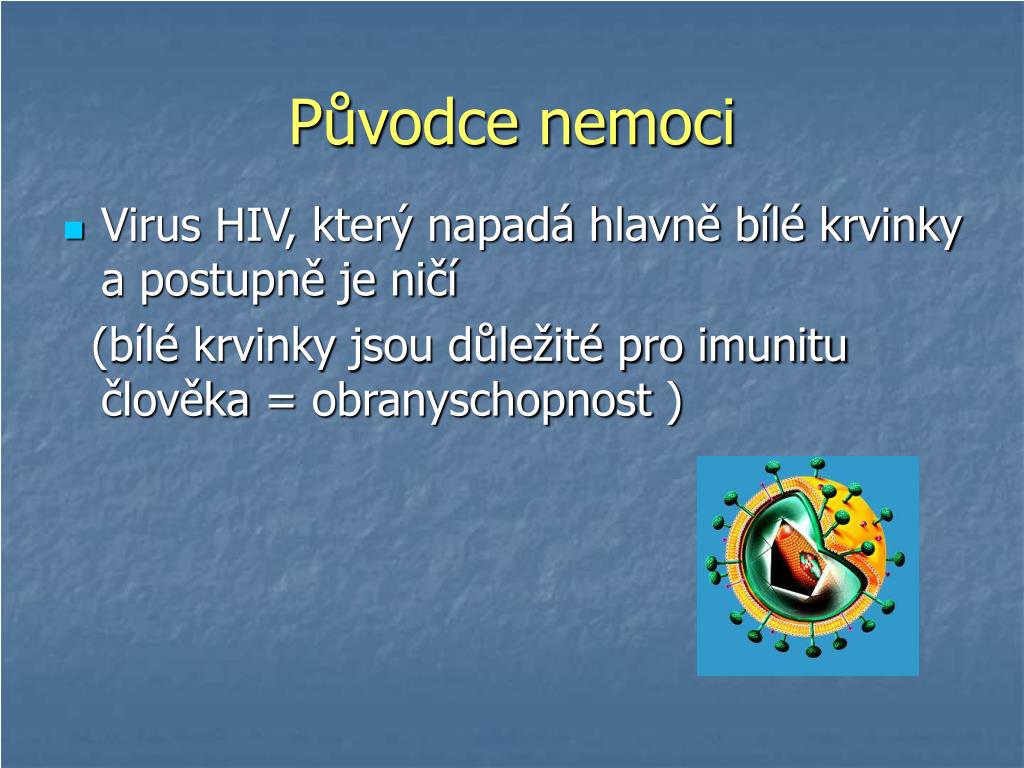 Původce nemoci

Virus HIV, který napadá hlavně bílé krvinky a postupně je ničí

(bílé krvinky jsou důležité pro imunitu člověka = obranyschopnost )